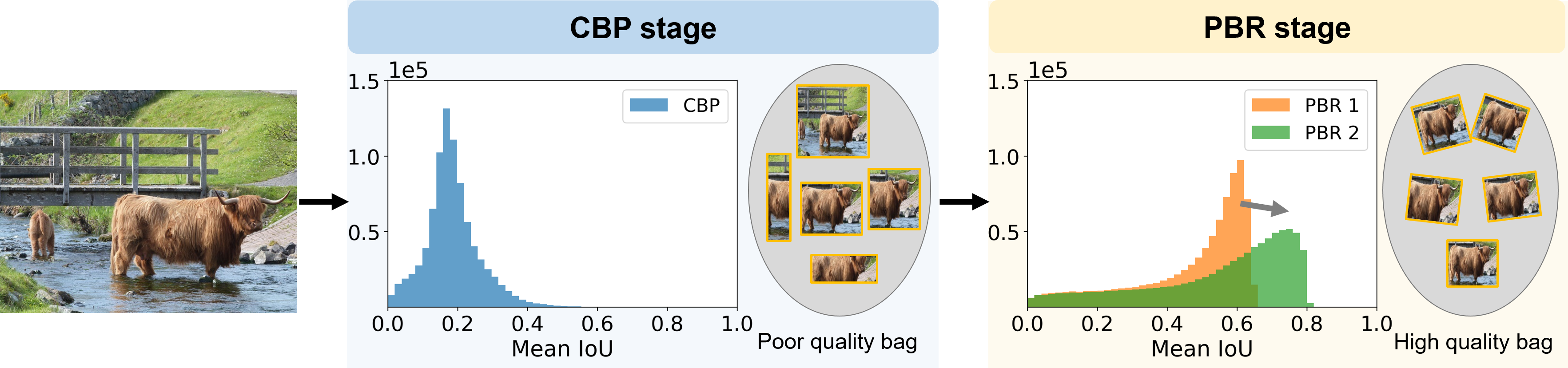 CBP stage

1e5

1.5

1.0

0.5

CBP

0.0 0.2 0.4 0.6 0.8 1.0

Mean IoU

Poor quality bag

PBR stage

1e5

1.5

1.0

0.5

PBR 1

PBR 2

0.0 0.2 0.4 0.6 0.8 1.0

Mean IoU

High quality bag